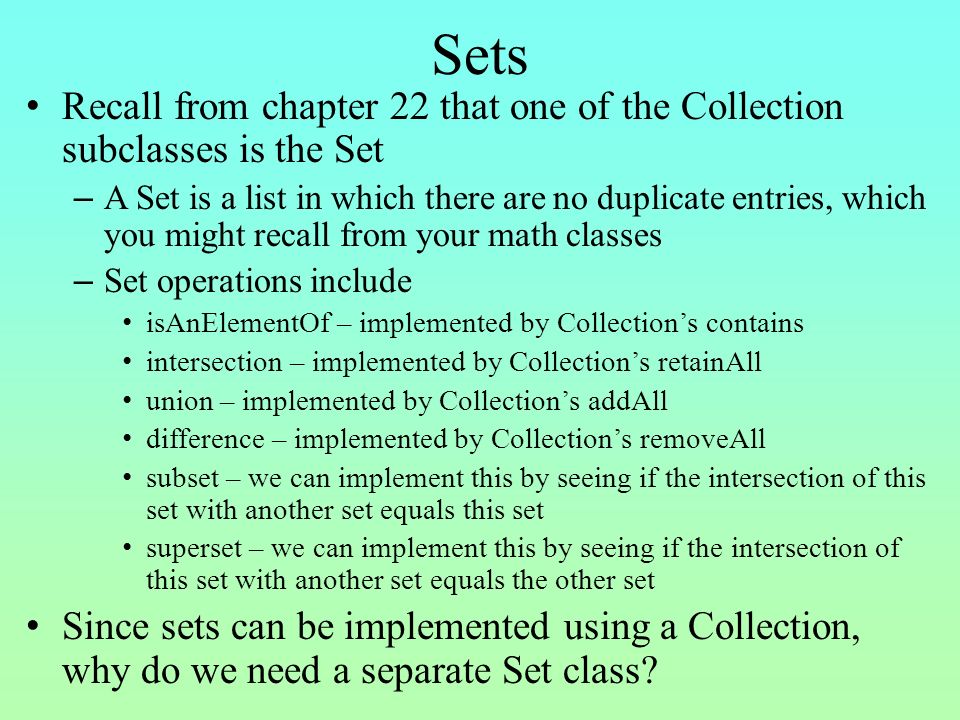 Sets

• Recall from chapter 22 that one of the Collection subclasses is the Set

– A Set is a list in which there are no duplicate entries, which you might recall from your math classes

– Set operations include

• isAnElementOf – implemented by Collection’s contains

• intersection – implemented by Collection’s retainAll

• union – implemented by Collection’s addAll

• difference – implemented by Collection’s removeAll

• subset – we can implement this by seeing if the intersection of this set with another set equals this set

• superset – we can implement this by seeing if the intersection of this set with another set equals the other set

• Since sets can be implemented using a Collection, why do we need a separate Set class?